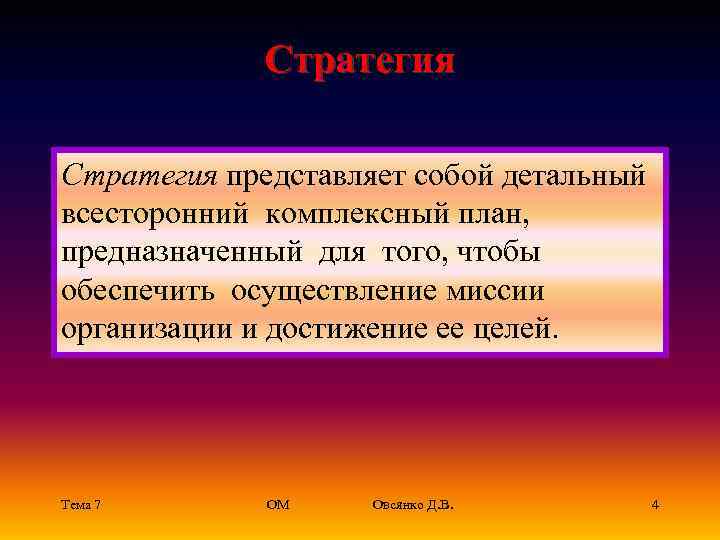 Стратегия

Стратегия представляет собой детальный всесторонний комплексный план, предназначенный для того, чтобы обеспечить осуществление миссии организации и достижение ее целей.

Тема 7 ОМ Овсянко Д.В. 4